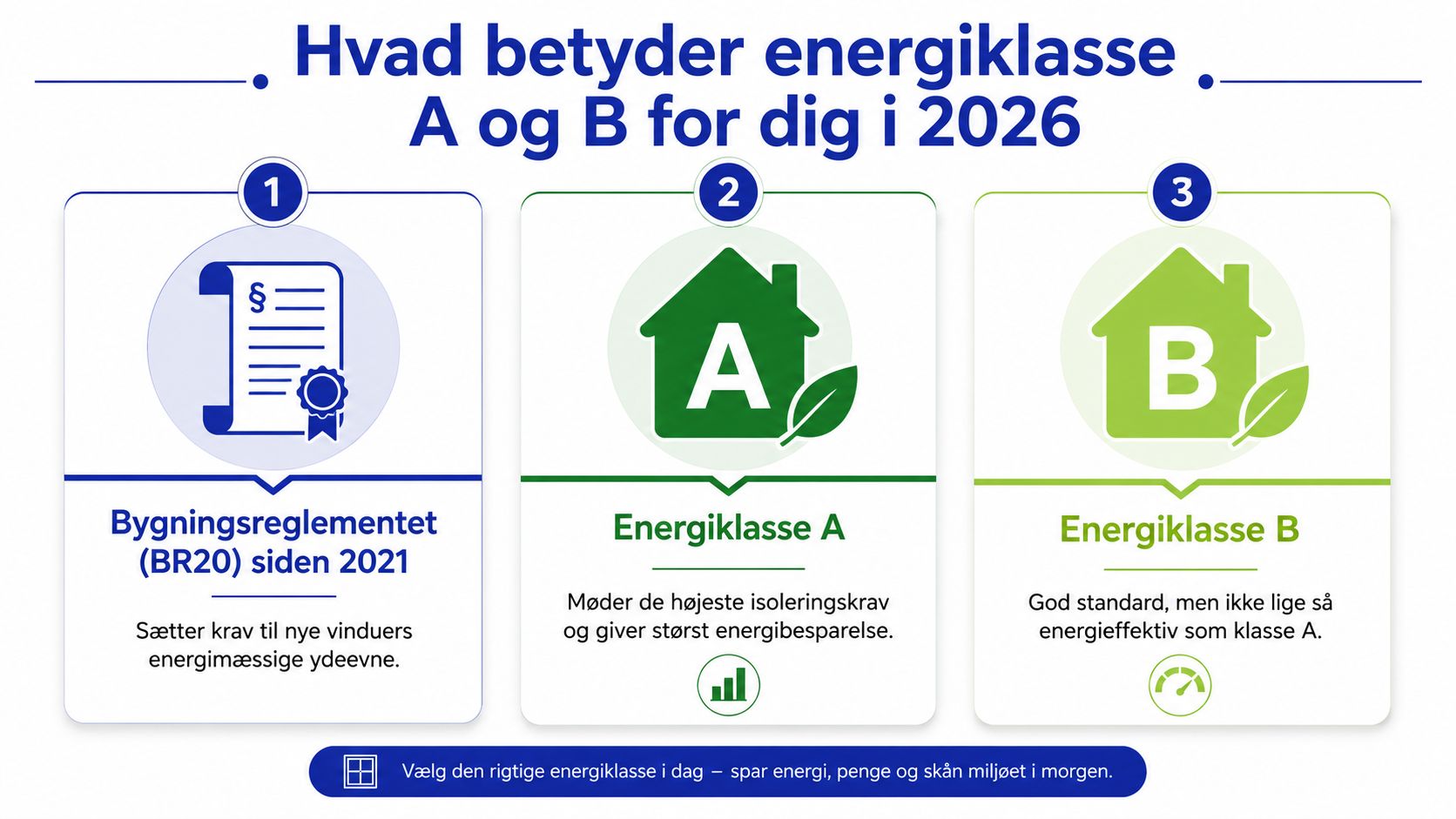 Hvad betyder energiklasse A og B for dig i 2026

1

§

Bygningsreglementet (BR20) siden 2021

Sætter krav til nye vinduers energimæssige ydeevne.

2

A

Energiklasse A

Møder de højeste isoleringskrav og giver størst energibesparelse.

3

B

Energiklasse B

God standard, men ikke lige så energieffektiv som klasse A.

Vælg den rigtige energiklasse i dag – spar energi, penge og skån miljøet i morgen.